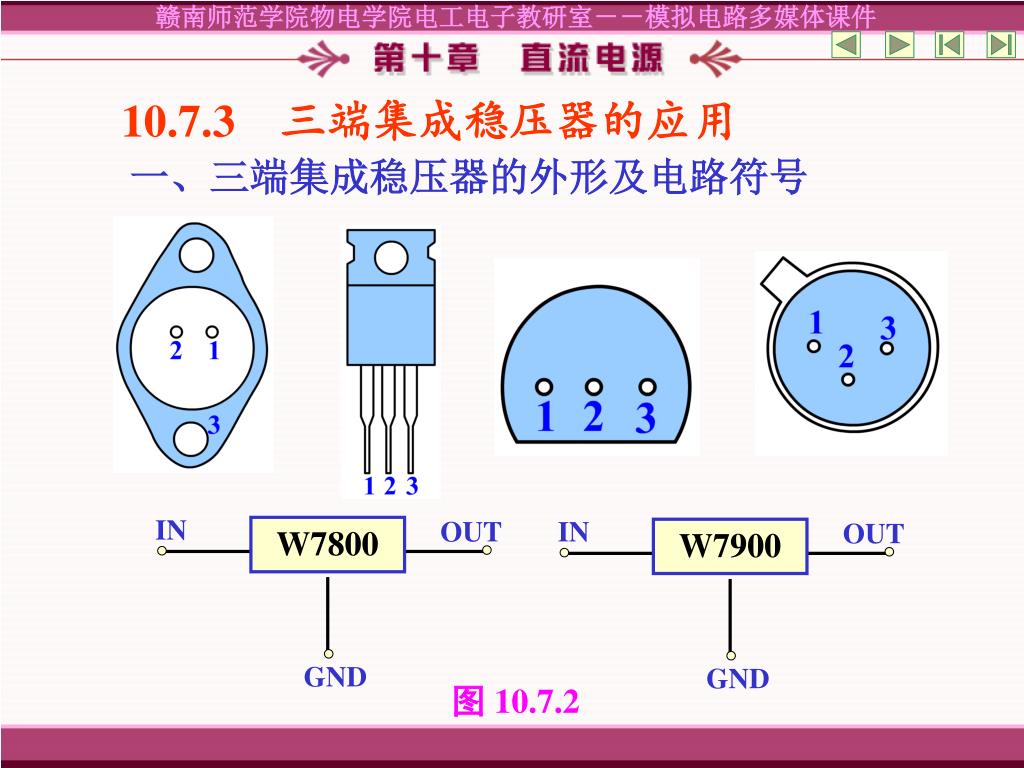 赣南师范学院物电学院电工电子教研室——模拟电路多媒体课件

第十章　直流电源

10.7.3　三端集成稳压器的应用

一、三端集成稳压器的外形及电路符号

2 1
3

1 2 3

1 2 3

1 3
2

IN
W7800
OUT
GND

IN
W7900
OUT
GND

图 10.7.2